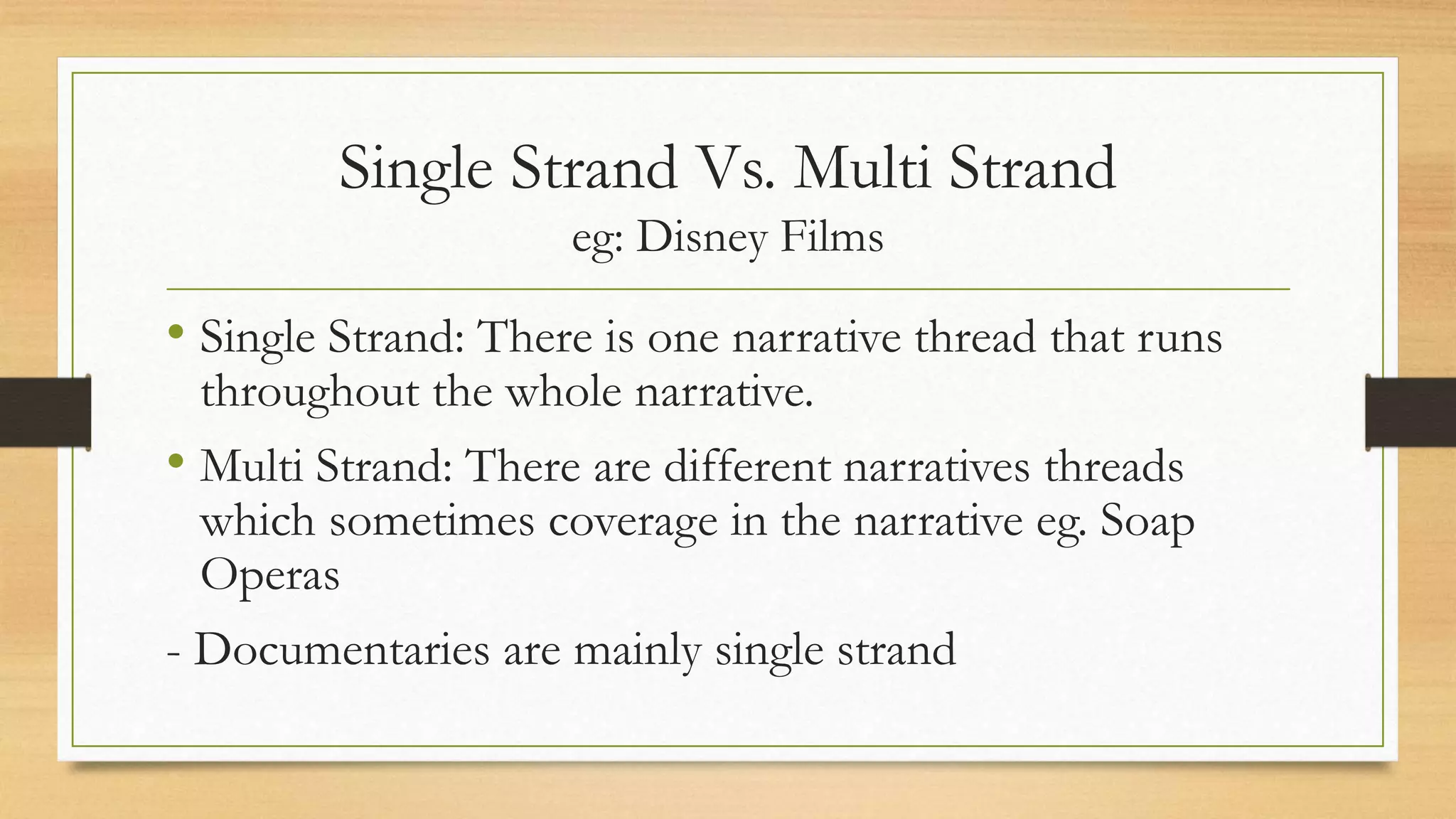 Single Strand Vs. Multi Strand
eg: Disney Films

• Single Strand: There is one narrative thread that runs throughout the whole narrative.

• Multi Strand: There are different narratives threads which sometimes coverage in the narrative eg. Soap Operas

- Documentaries are mainly single strand